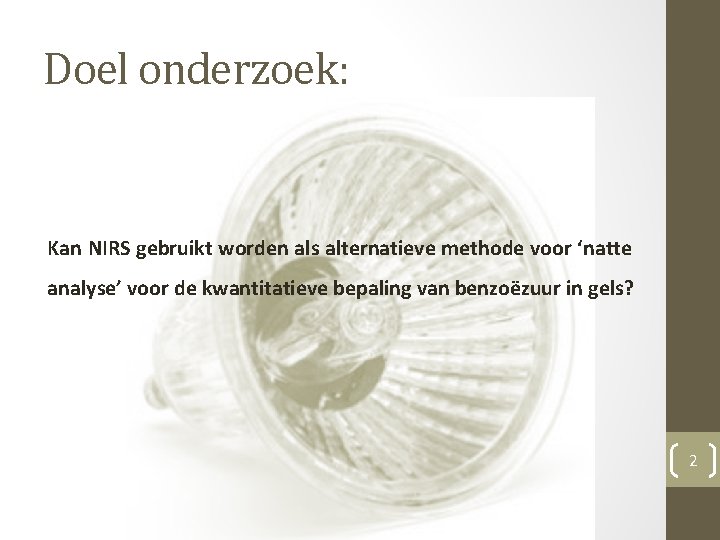 Doel onderzoek:

Kan NIRS gebruikt worden als alternatieve methode voor ‘natte analyse’ voor de kwantitatieve bepaling van benzoëzuur in gels?

2